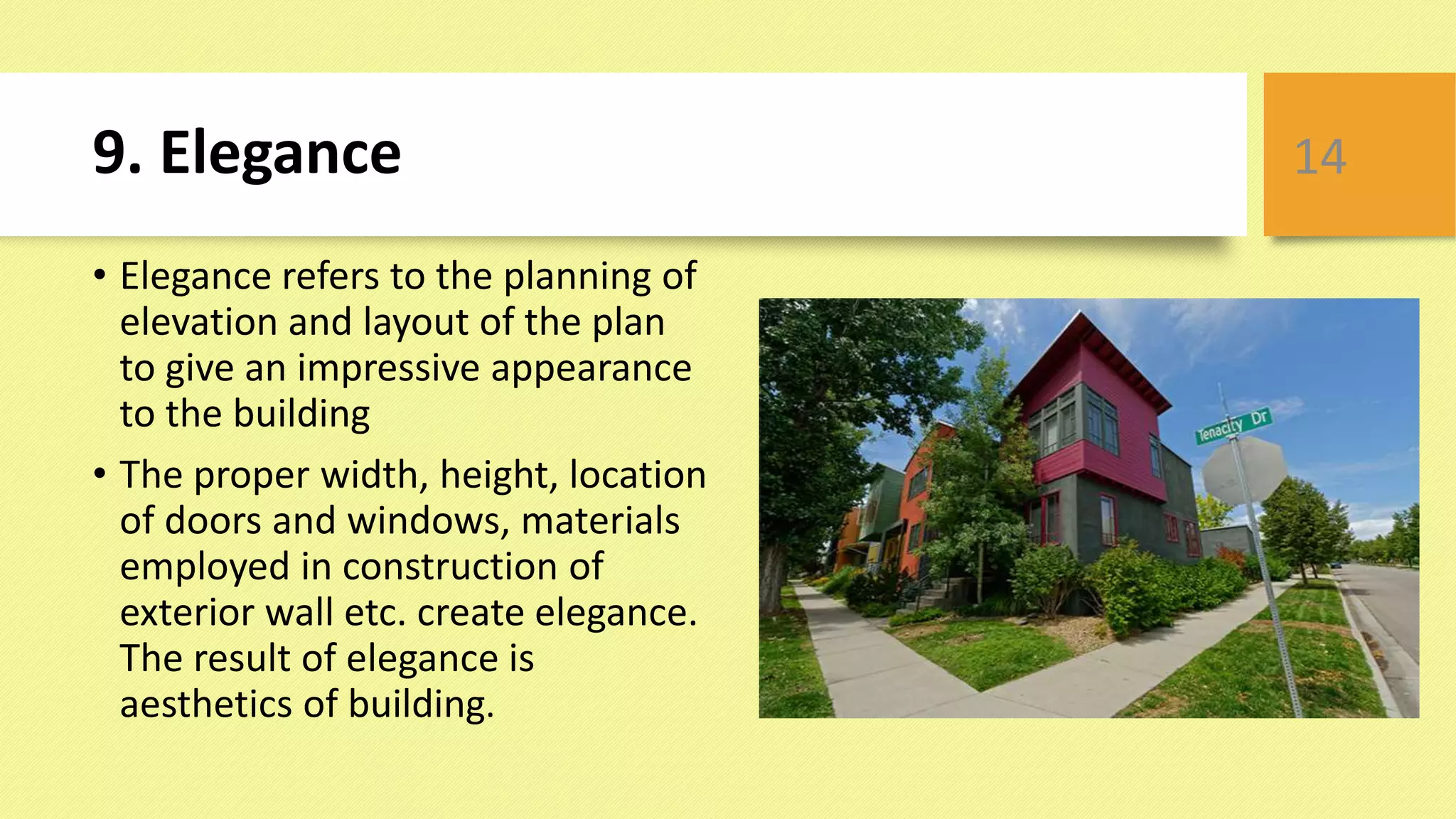 9. Elegance

14

• Elegance refers to the planning of elevation and layout of the plan to give an impressive appearance to the building

• The proper width, height, location of doors and windows, materials employed in construction of exterior wall etc. create elegance. The result of elegance is aesthetics of building.

Tenacity Dr